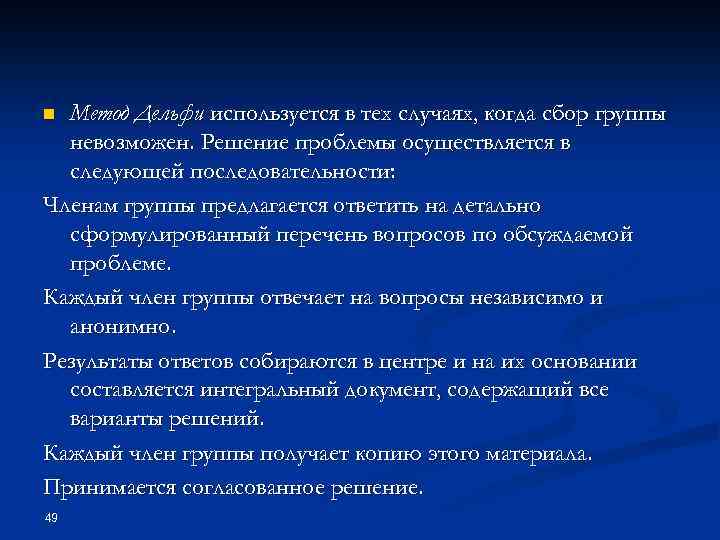 Метод Дельфи используется в тех случаях, когда сбор группы невозможен. Решение проблемы осуществляется в следующей последовательности:

Членам группы предлагается ответить на детально сформулированный перечень вопросов по обсуждаемой проблеме.

Каждый член группы отвечает на вопросы независимо и анонимно.

Результаты ответов собираются в центре и на их основании составляется интегральный документ, содержащий все варианты решений.

Каждый член группы получает копию этого материала.

Принимается согласованное решение.

49